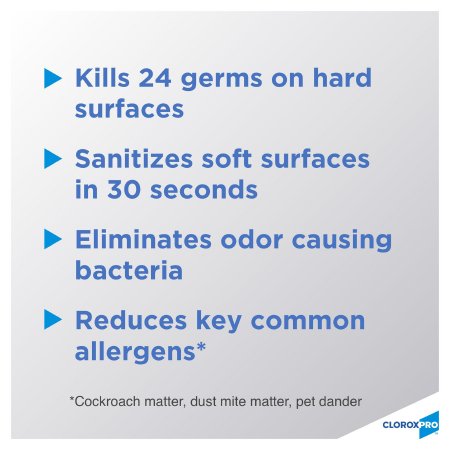 Kills 24 germs on hard surfaces

Sanitizes soft surfaces in 30 seconds

Eliminates odor causing bacteria

Reduces key common allergens*

*Cockroach matter, dust mite matter, pet dander

CLOROXPRO